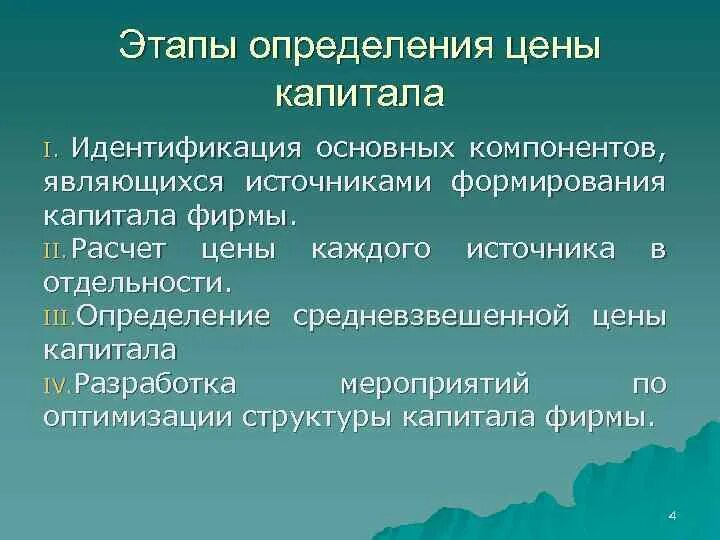 Этапы определения цены капитала

I. Идентификация основных компонентов, являющихся источниками формирования капитала фирмы.

II. Расчет цены каждого источника в отдельности.

III. Определение средневзвешенной цены капитала

IV. Разработка мероприятий по оптимизации структуры капитала фирмы.

4